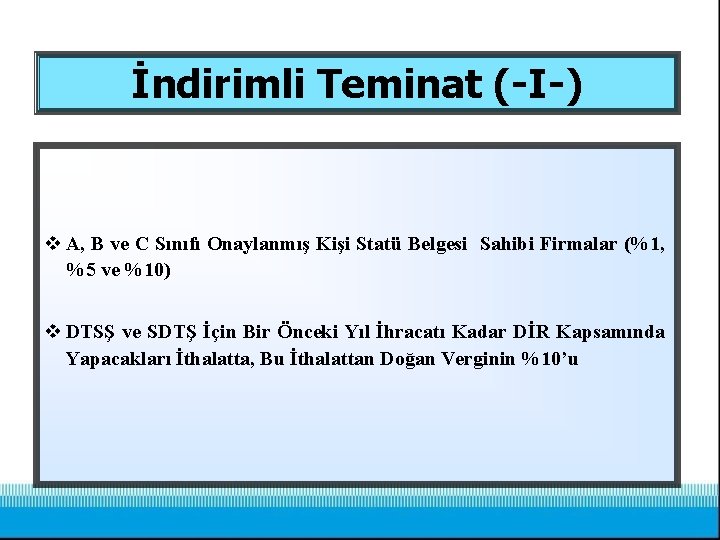 İndirimli Teminat (-I-)

❖ A, B ve C Sınıfı Onaylanmış Kişi Statü Belgesi Sahibi Firmalar (%1, %5 ve %10)

❖ DTSŞ ve SDTŞ İçin Bir Önceki Yıl İhracatı Kadar DİR Kapsamında Yapacakları İthalatta, Bu İthalattan Doğan Verginin %10'u